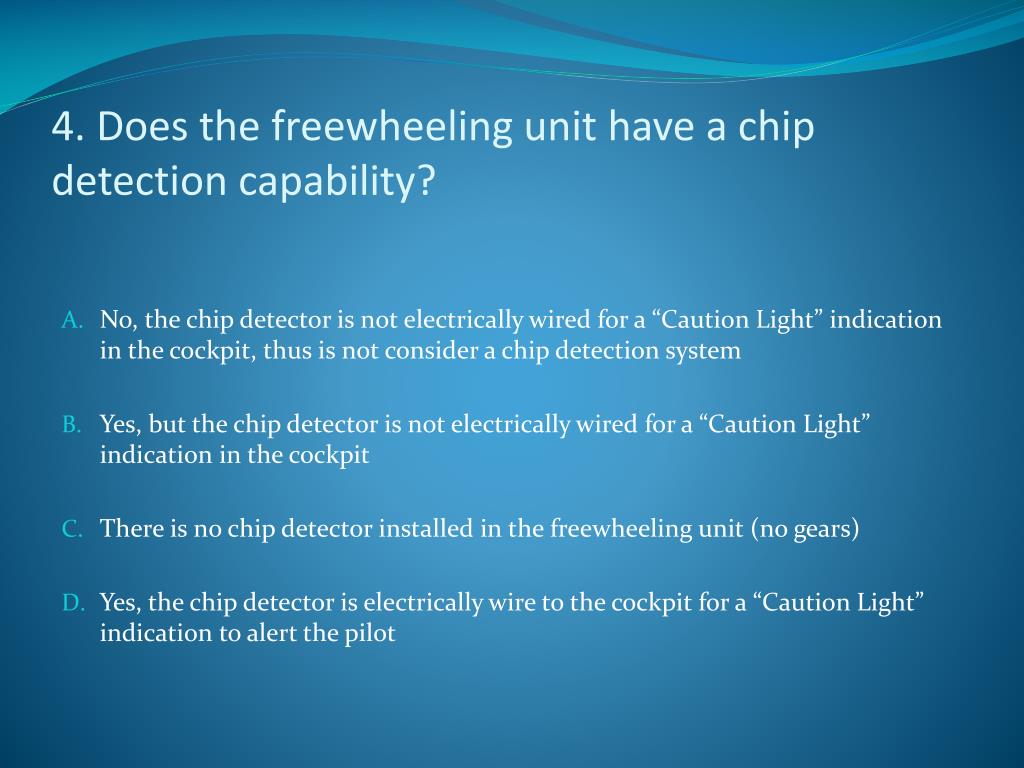 4. Does the freewheeling unit have a chip detection capability?

A. No, the chip detector is not electrically wired for a “Caution Light” indication in the cockpit, thus is not consider a chip detection system

B. Yes, but the chip detector is not electrically wired for a “Caution Light” indication in the cockpit

C. There is no chip detector installed in the freewheeling unit (no gears)

D. Yes, the chip detector is electrically wire to the cockpit for a “Caution Light” indication to alert the pilot